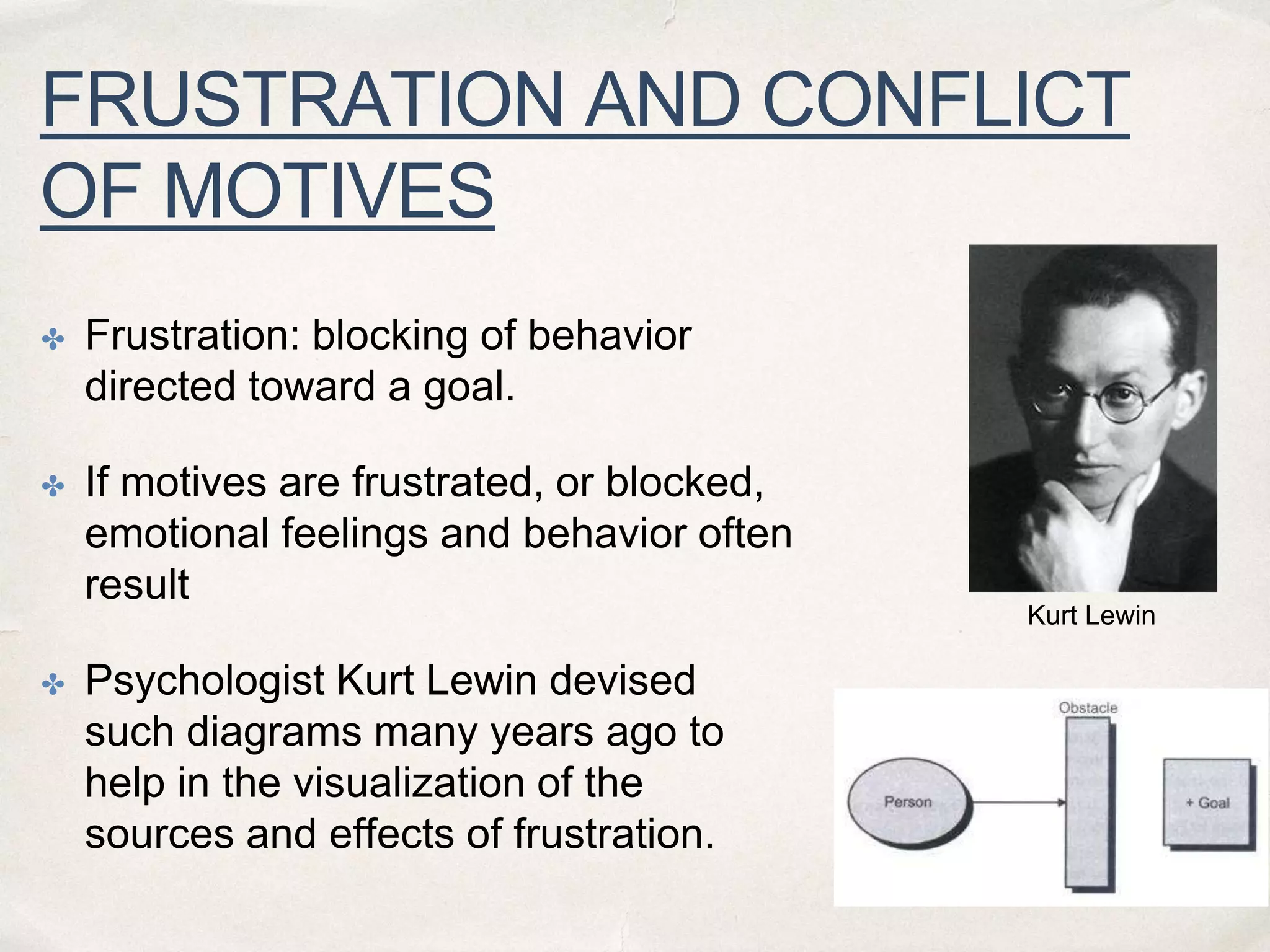 FRUSTRATION AND CONFLICT OF MOTIVES

✤ Frustration: blocking of behavior directed toward a goal.

✤ If motives are frustrated, or blocked, emotional feelings and behavior often result

✤ Psychologist Kurt Lewin devised such diagrams many years ago to help in the visualization of the sources and effects of frustration.

Kurt Lewin

Obstacle

Person

+ Goal